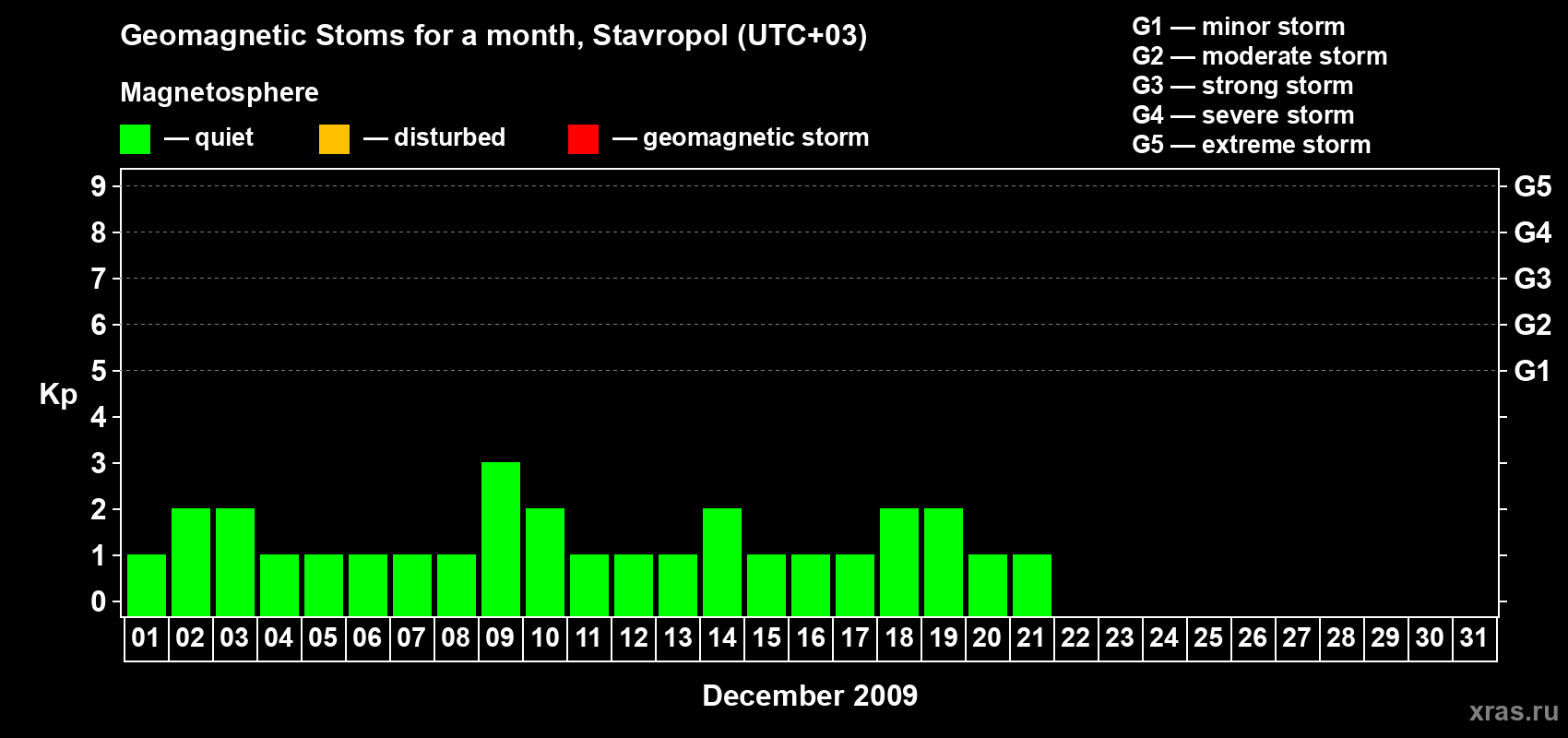 Geomagnetic Stoms for a month, Stavropol (UTC+03)

Magnetosphere

— quiet — disturbed — geomagnetic storm

G1 — minor storm
G2 — moderate storm
G3 — strong storm
G4 — severe storm
G5 — extreme storm

Kp

9
8
7
6
5
4
3
2
1
0

G5
G4
G3
G2
G1

01 02 03 04 05 06 07 08 09 10 11 12 13 14 15 16 17 18 19 20 21 22 23 24 25 26 27 28 29 30 31

December 2009

xras.ru